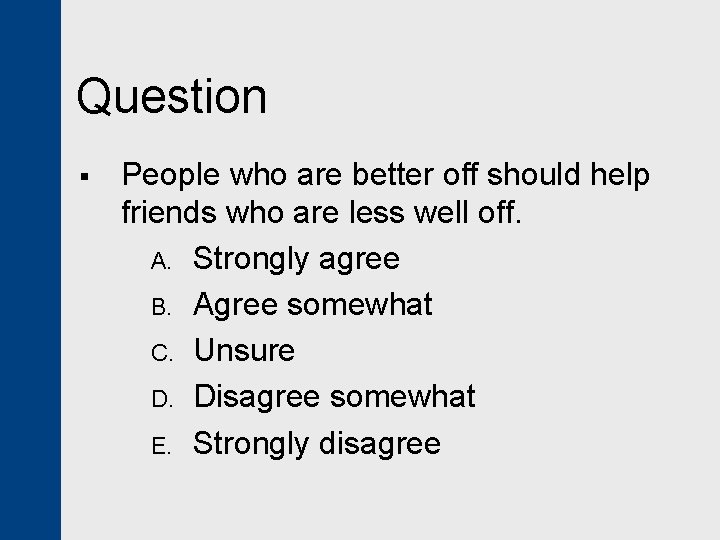 Question

▪ People who are better off should help friends who are less well off.

A. Strongly agree
B. Agree somewhat
C. Unsure
D. Disagree somewhat
E. Strongly disagree